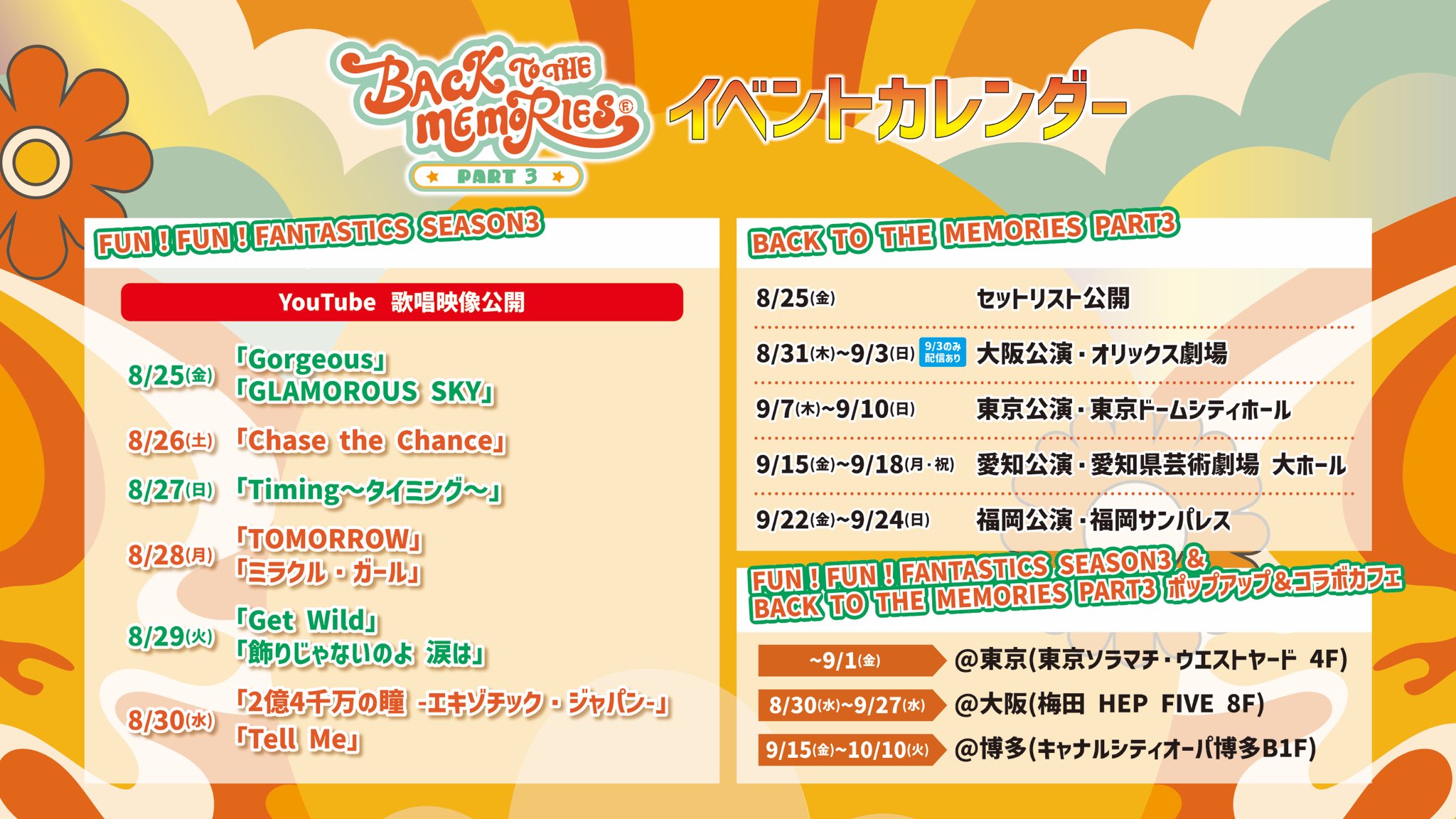 BACK TO THE MEMORIES®
PART 3

イベントカレンダー

FUN！FUN！FANTASTICS SEASON3

YouTube 歌唱映像公開

8/25(金) 「Gorgeous」
「GLAMOROUS SKY」

8/26(土) 「Chase the Chance」

8/27(日) 「Timing～タイミング～」

8/28(月) 「TOMORROW」
「ミラクル・ガール」

8/29(火) 「Get Wild」
「飾りじゃないのよ 涙は」

8/30(水) 「2億4千万の瞳 -エキゾチック・ジャパン-」
「Tell Me」

BACK TO THE MEMORIES PART3

8/25(金) セットリスト公開

8/31(木)~9/3(日) 9/3のみ配信あり 大阪公演・オリックス劇場

9/7(木)~9/10(日) 東京公演・東京ドームシティホール

9/15(金)~9/18(月・祝) 愛知公演・愛知県芸術劇場 大ホール

9/22(金)~9/24(日) 福岡公演・福岡サンパレス

FUN！FUN！FANTASTICS SEASON3 &
BACK TO THE MEMORIES PART3 ポップアップ&コラボカフェ

~9/1(金) @東京(東京ソラマチ・ウエストヤード 4F)

8/30(水)~9/27(水) @大阪(梅田 HEP FIVE 8F)

9/15(金)~10/10(火) @博多(キャナルシティオーパ博多B1F)